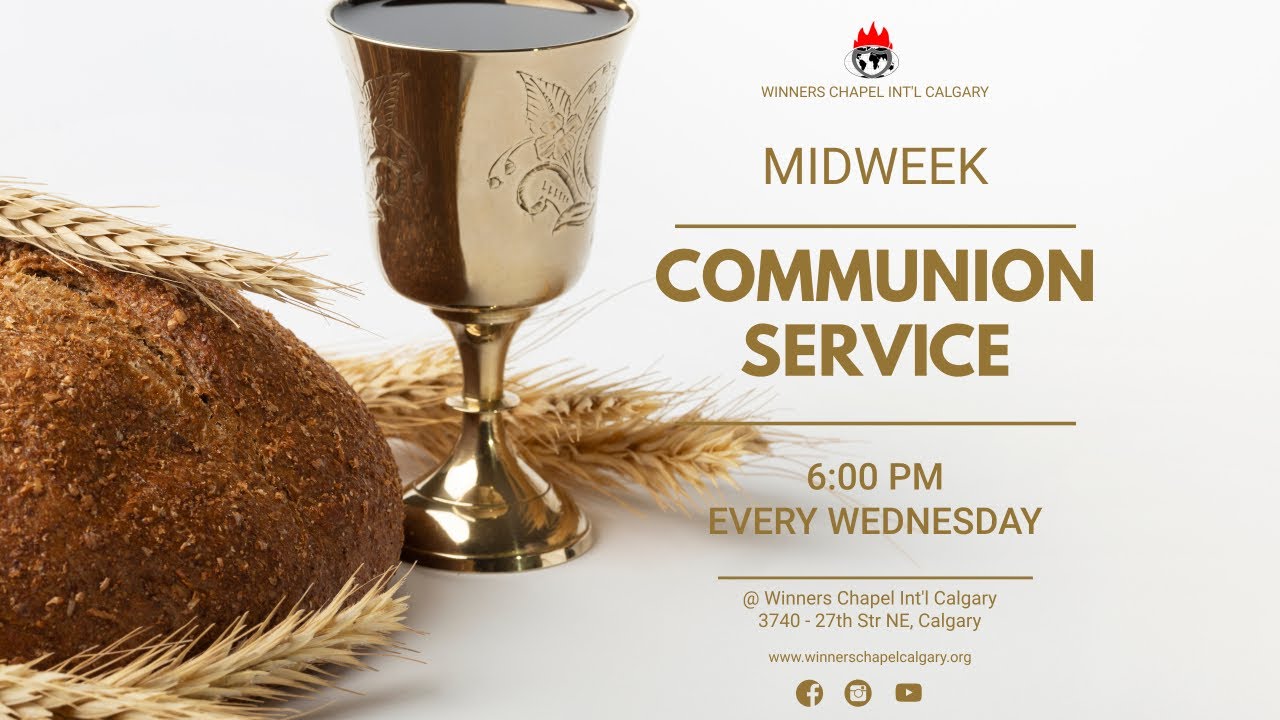 WINNERS CHAPEL INT'L CALGARY

MIDWEEK

COMMUNION SERVICE

6:00 PM
EVERY WEDNESDAY

@ Winners Chapel Int'l Calgary
3740 - 27th Str NE, Calgary

www.winnerschapelcalgary.org